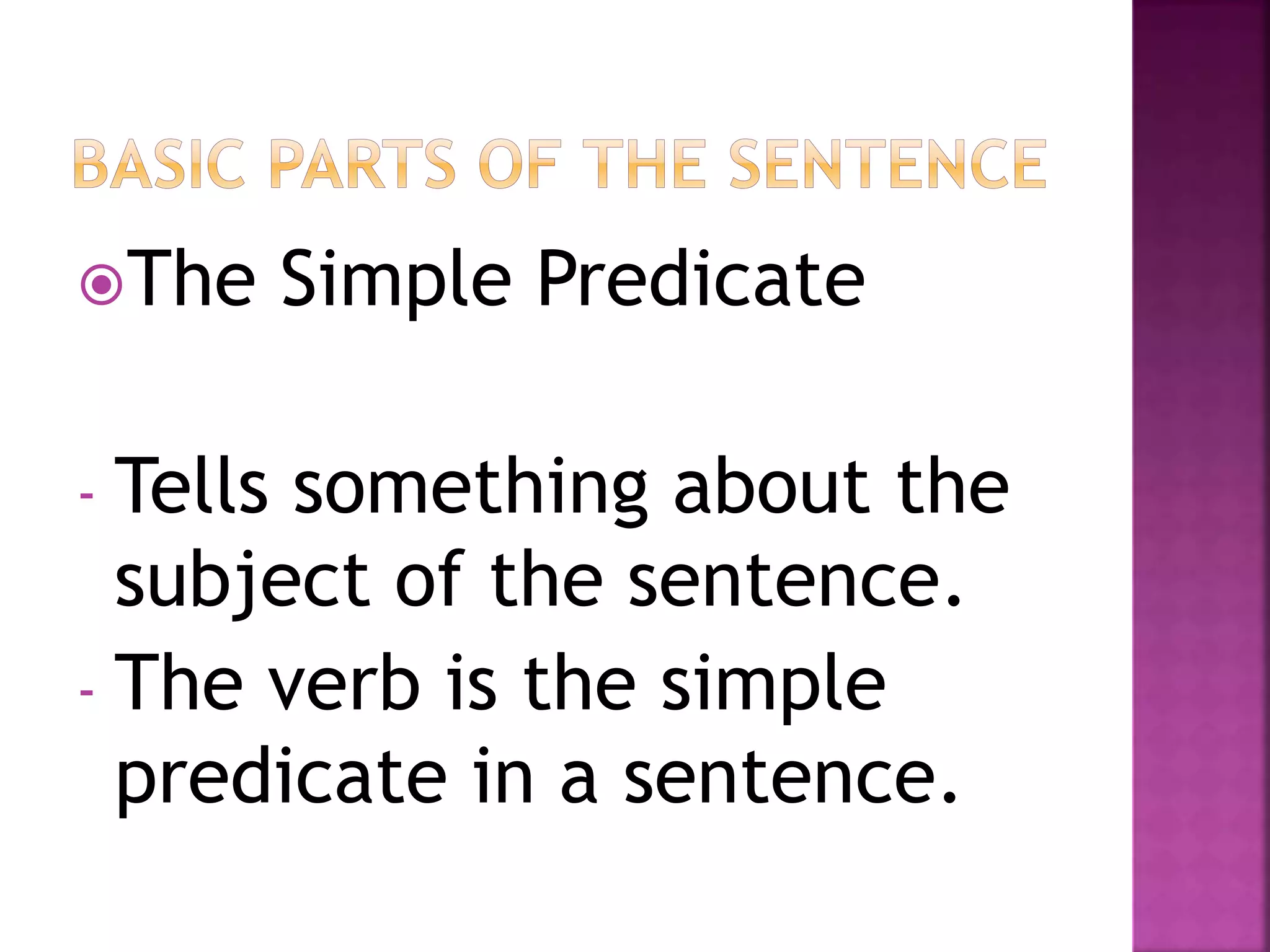 BASIC PARTS OF THE SENTENCE

The Simple Predicate

- Tells something about the subject of the sentence.
- The verb is the simple predicate in a sentence.